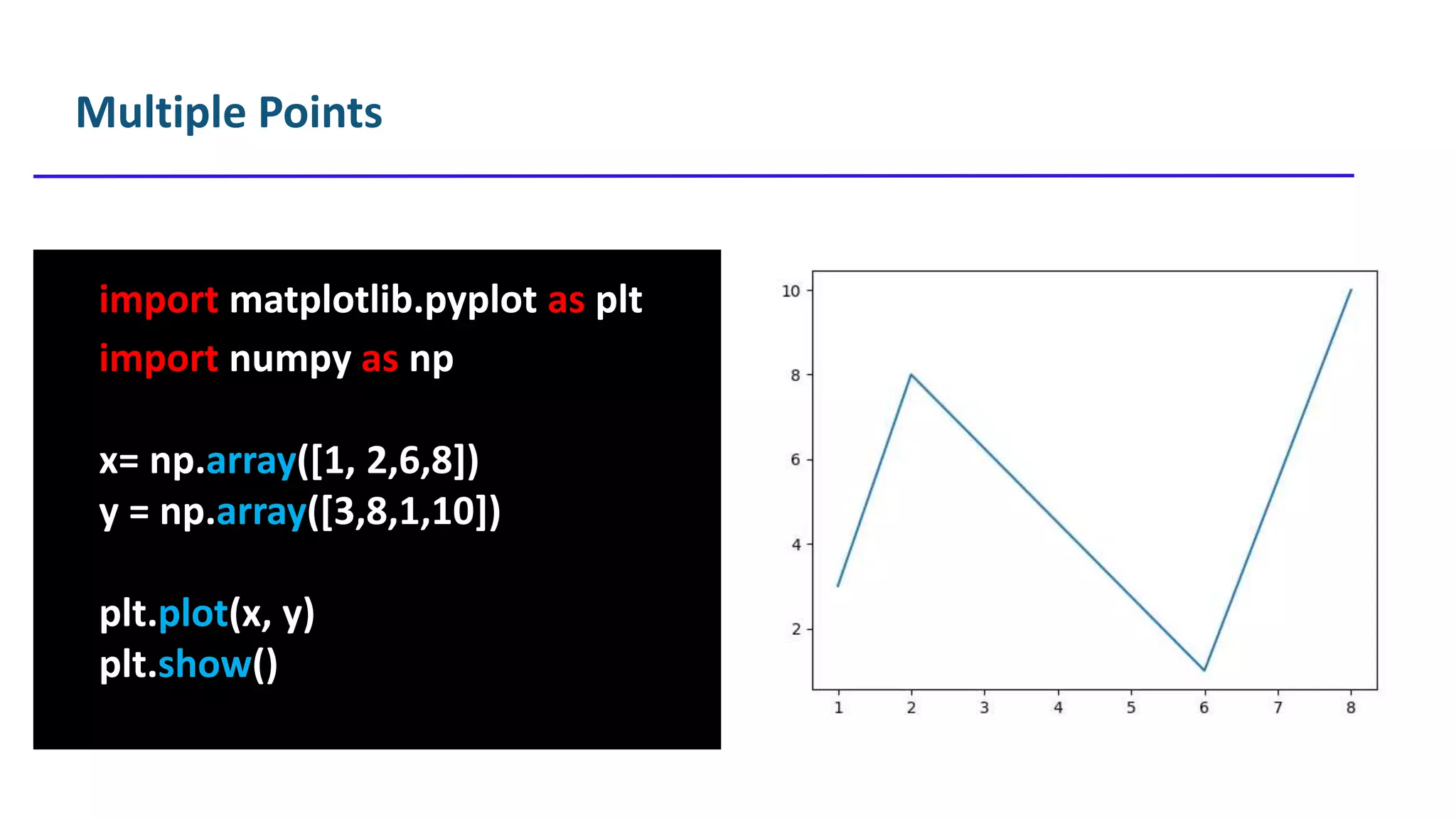 Multiple Points

import matplotlib.pyplot as plt
import numpy as np

x= np.array([1, 2,6,8])
y = np.array([3,8,1,10])

plt.plot(x, y)
plt.show()

10
8
6
4
2
1
2
3
4
5
6
7
8